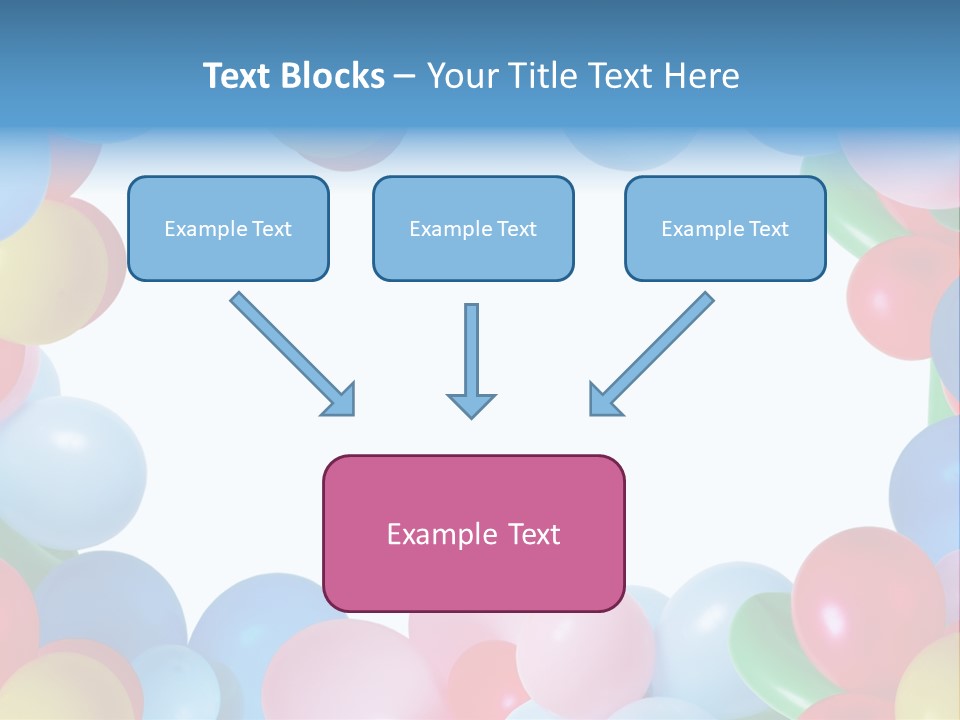 Text Blocks – Your Title Text Here

Example Text

Example Text

Example Text

Example Text